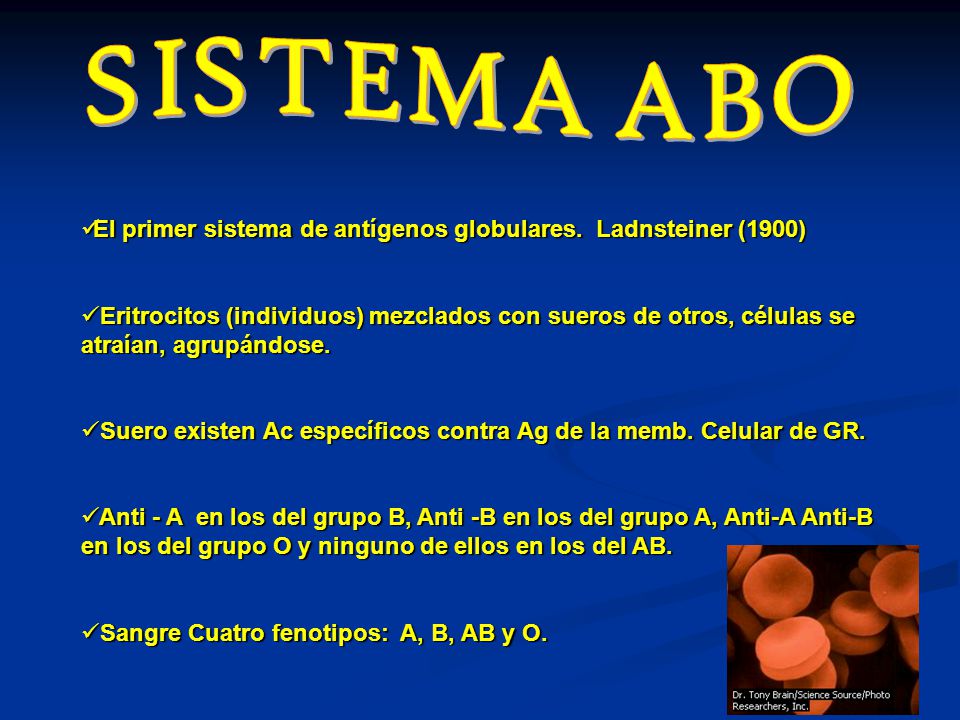 SISTEMA ABO

✓El primer sistema de antígenos globulares. Ladnsteiner (1900)

✓Eritrocitos (individuos) mezclados con sueros de otros, células se atraían, agrupándose.

✓Suero existen Ac específicos contra Ag de la memb. Celular de GR.

✓Anti - A en los del grupo B, Anti -B en los del grupo A, Anti-A Anti-B en los del grupo O y ninguno de ellos en los del AB.

✓Sangre Cuatro fenotipos: A, B, AB y O.

Dr. Tony Brain/Science Source/Photo Researchers, Inc.